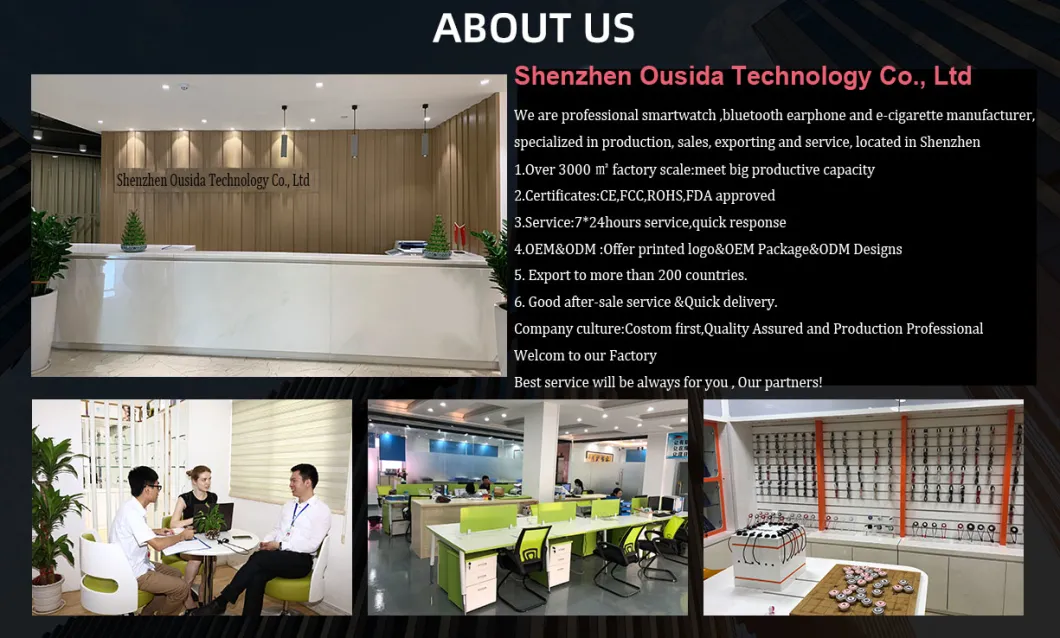 ABOUT US

Shenzhen Ousida Technology Co., Ltd

Shenzhen Ousida Technology Co., Ltd

We are professional smartwatch ,bluetooth earphone and e-cigarette manufacturer, specialized in production, sales, exporting and service, located in Shenzhen

1.Over 3000 ㎡ factory scale:meet big productive capacity

2.Certificates:CE,FCC,ROHS,FDA approved

3.Service:7*24hours service,quick response

4.OEM&ODM :Offer printed logo&OEM Package&ODM Designs

5. Export to more than 200 countries.

6. Good after-sale service &Quick delivery.

Company culture:Costom first,Quality Assured and Production Professional

Welcom to our Factory

Best service will be always for you , Our partners!